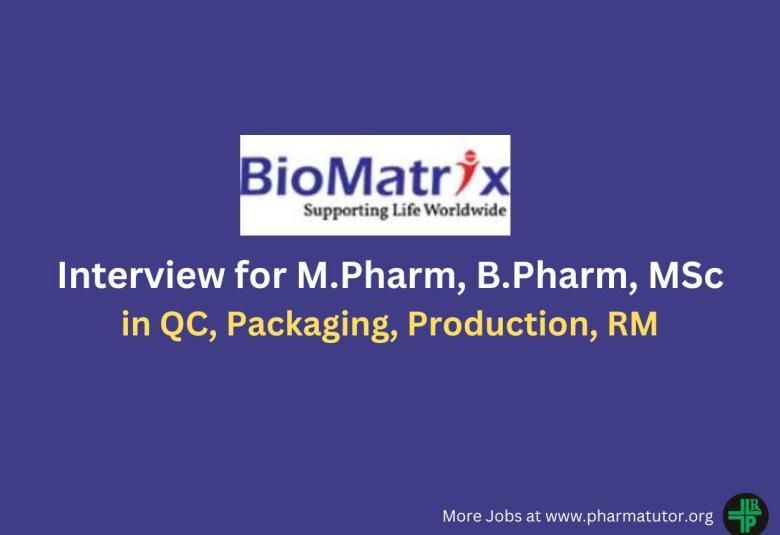 BioMatrix
Supporting Life Worldwide

Interview for M.Pharm, B.Pharm, MSc
in QC, Packaging, Production, RM

More Jobs at www.pharmatutor.org